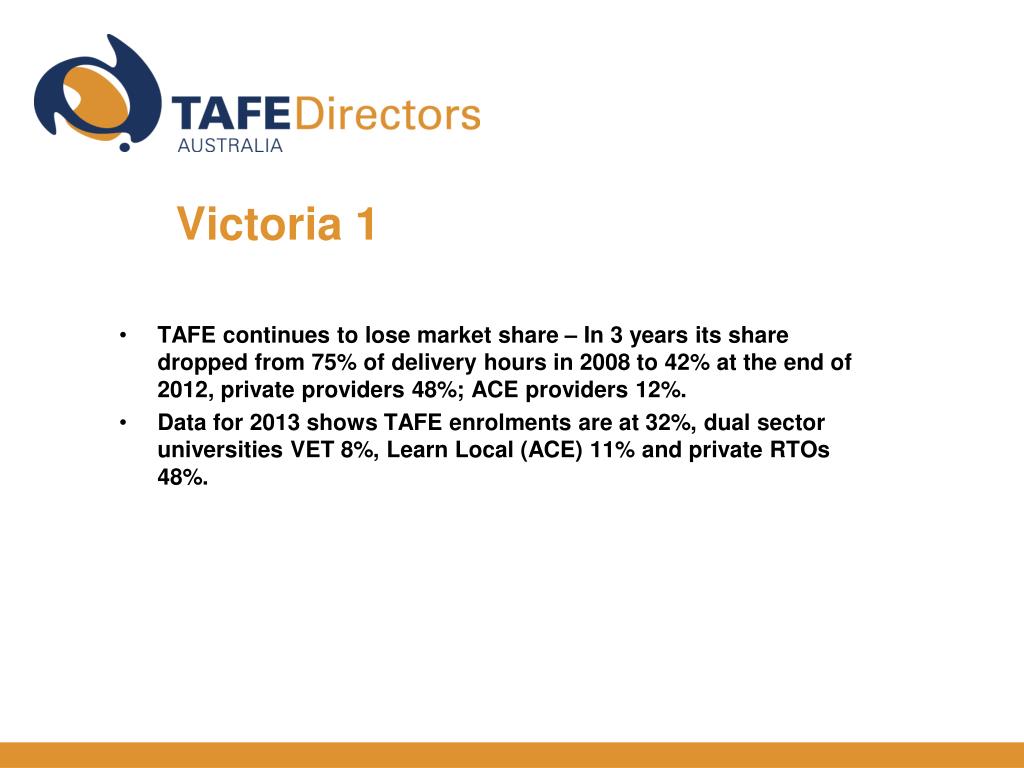 TAFEDirectors
AUSTRALIA

Victoria 1

• TAFE continues to lose market share – In 3 years its share dropped from 75% of delivery hours in 2008 to 42% at the end of 2012, private providers 48%; ACE providers 12%.

• Data for 2013 shows TAFE enrolments are at 32%, dual sector universities VET 8%, Learn Local (ACE) 11% and private RTOs 48%.